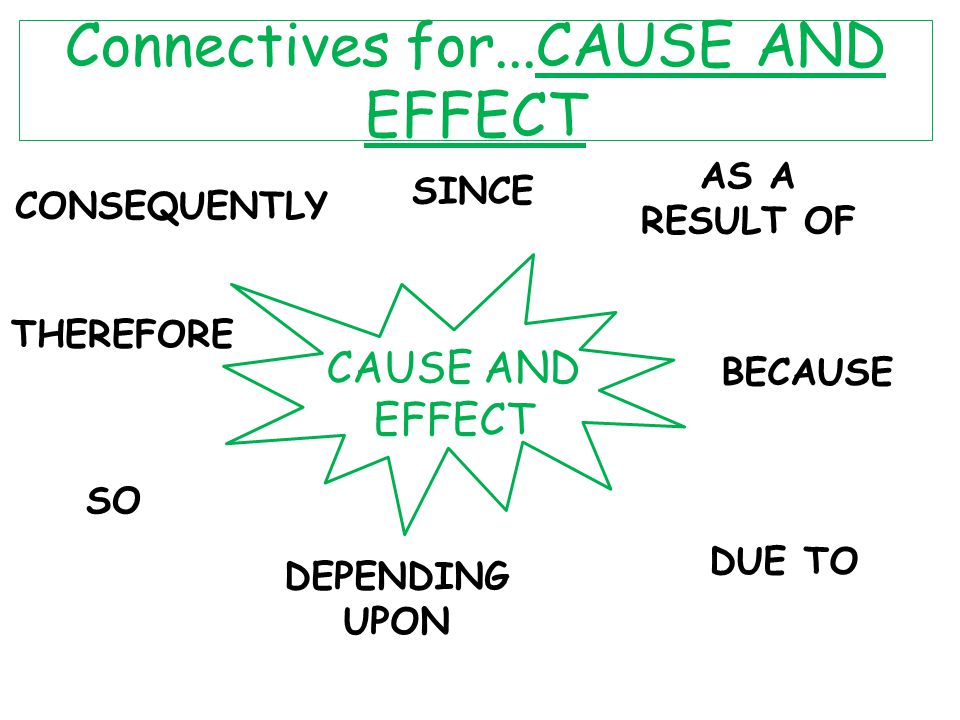 Connectives for...CAUSE AND EFFECT

CONSEQUENTLY

SINCE

AS A RESULT OF

THEREFORE

CAUSE AND EFFECT

BECAUSE

SO

DEPENDING UPON

DUE TO